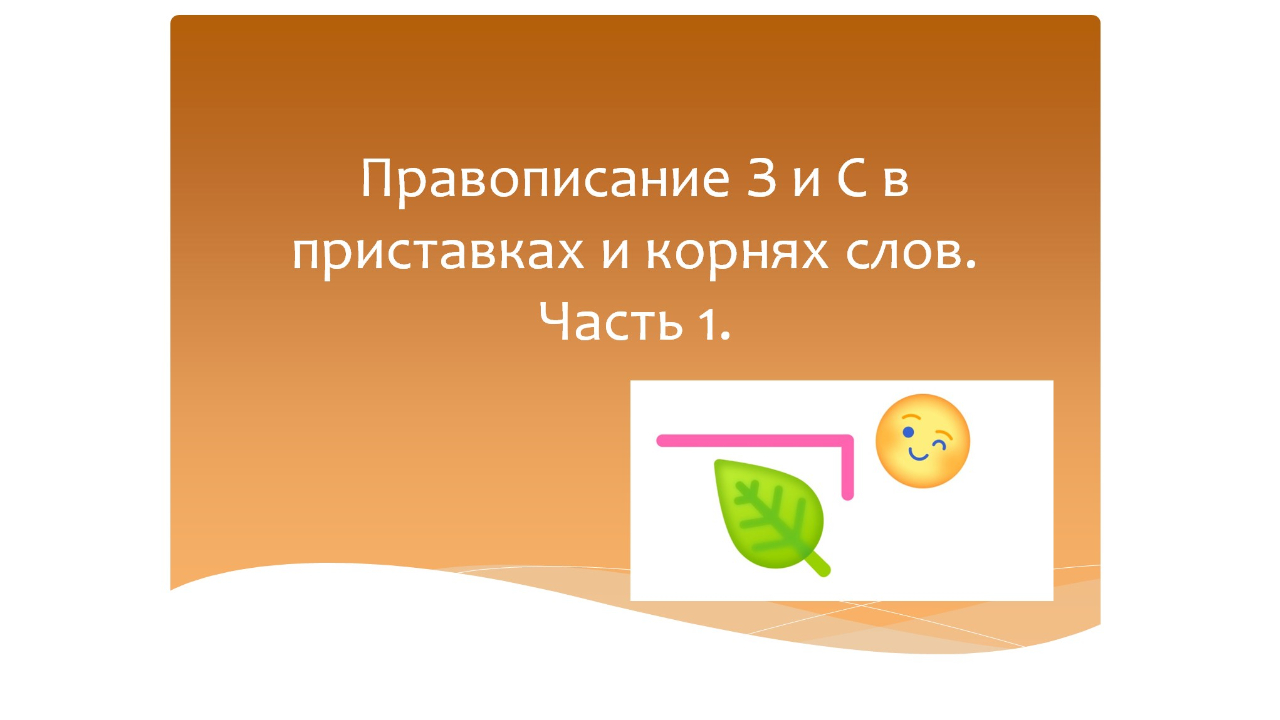 Правописание З и С в приставках и корнях слов. Часть 1.